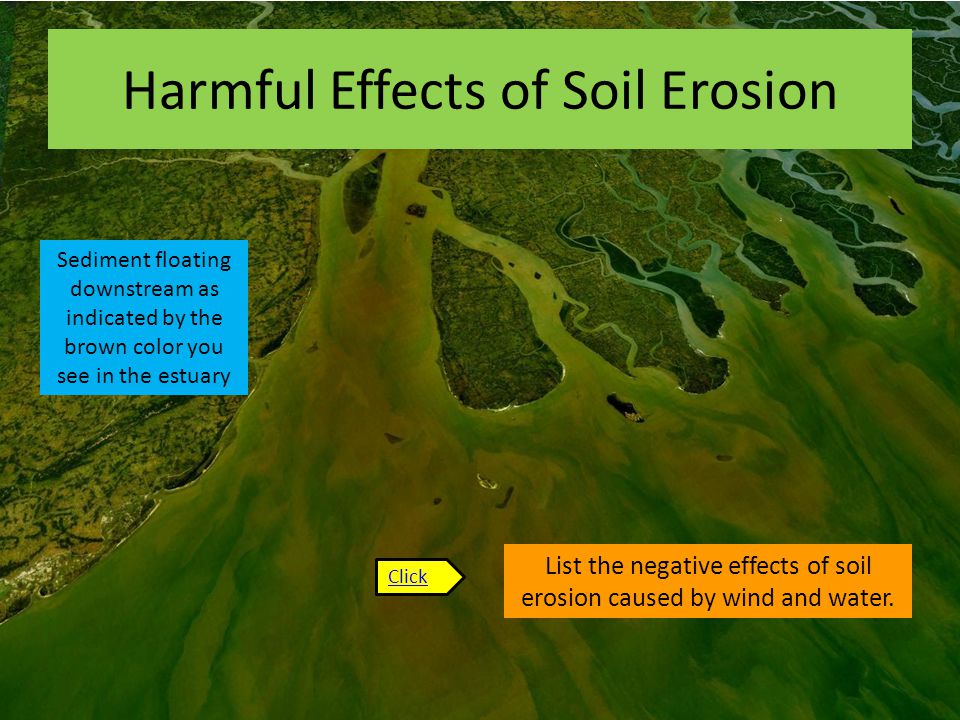 Harmful Effects of Soil Erosion

Sediment floating downstream as indicated by the brown color you see in the estuary

Click

List the negative effects of soil erosion caused by wind and water.